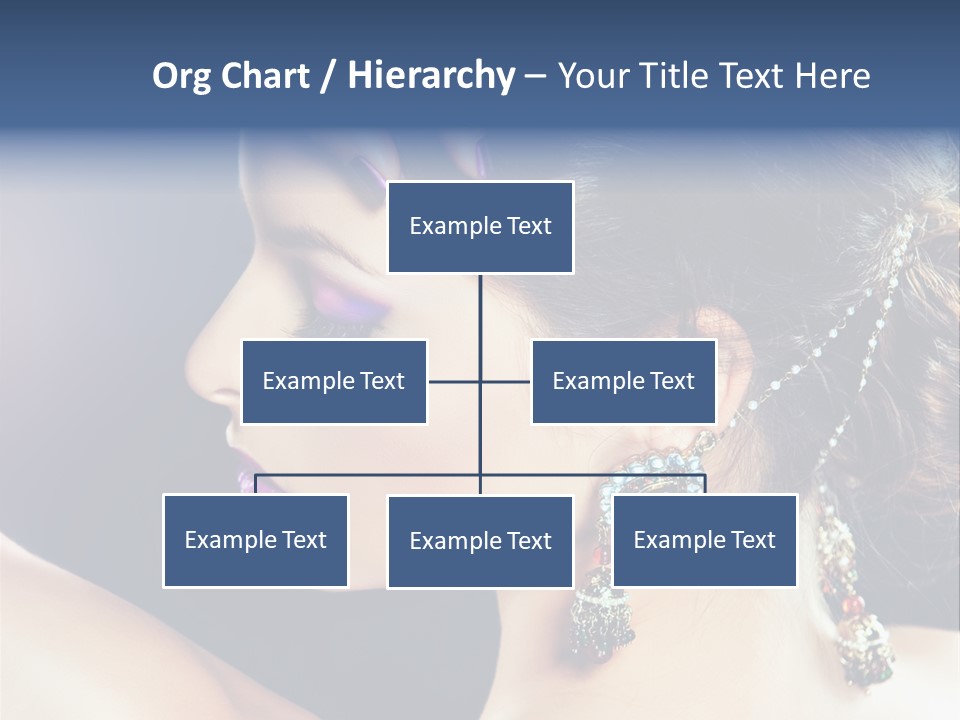 Org Chart / Hierarchy – Your Title Text Here

Example Text

Example Text

Example Text

Example Text

Example Text

Example Text